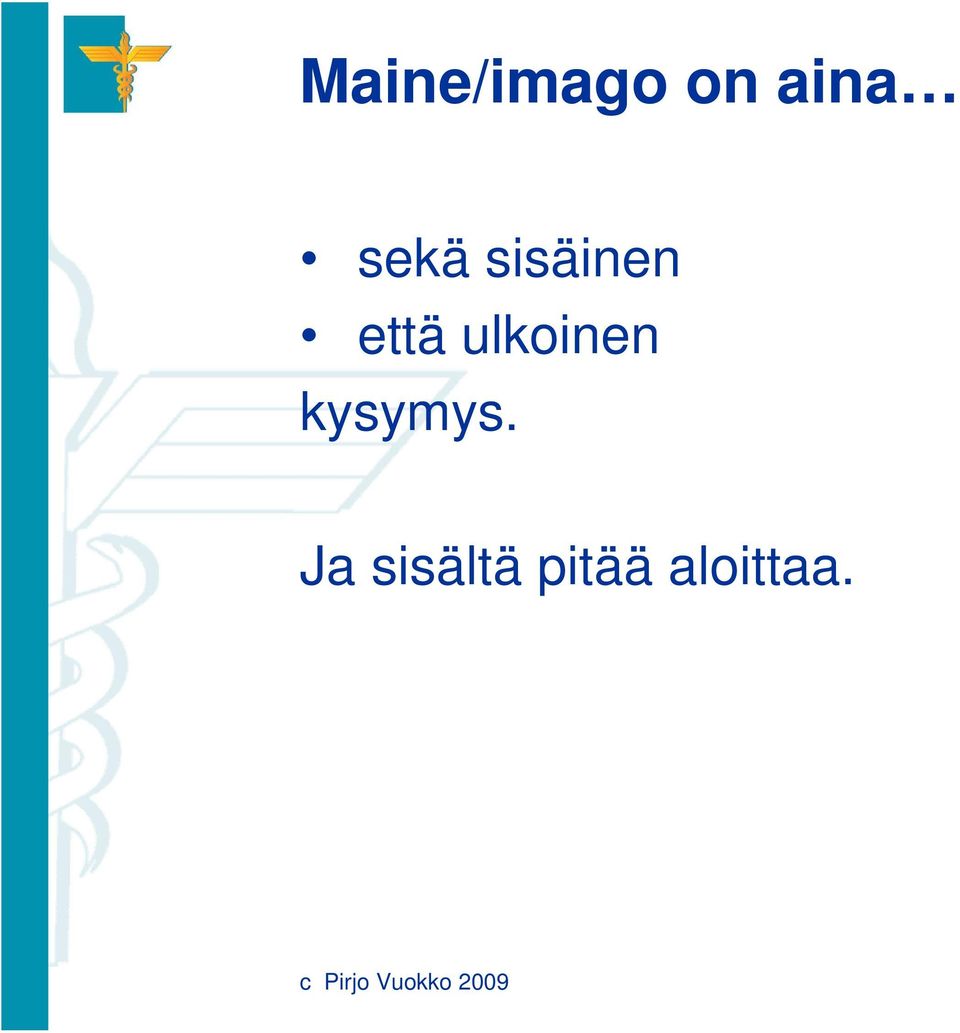 Maine/imago on aina…

• sekä sisäinen
• että ulkoinen
kysymys.

Ja sisältä pitää aloittaa.

c Pirjo Vuokko 2009